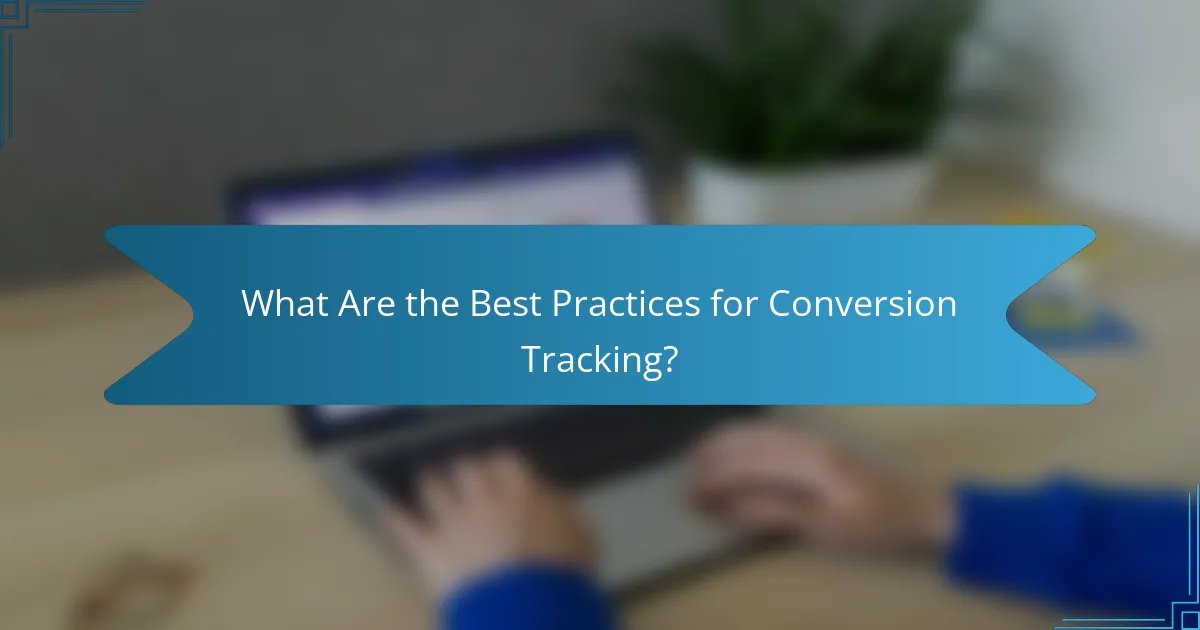 What Are the Best Practices for Conversion Tracking?